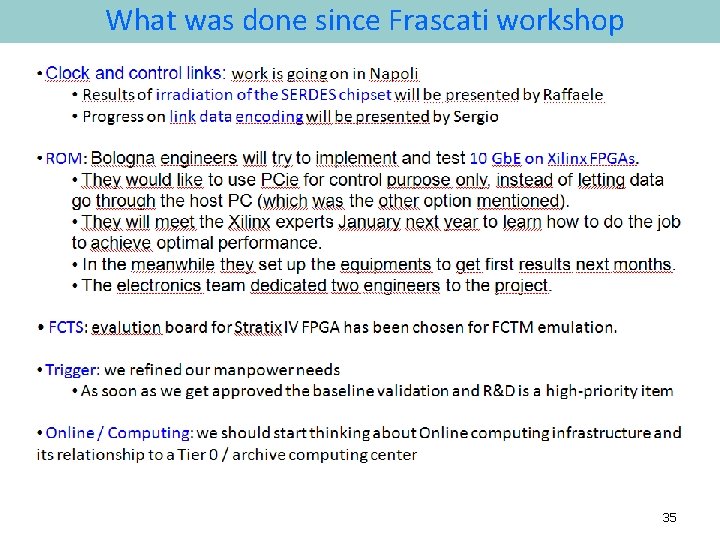 What was done since Frascati workshop

• Clock and control links: work is going on in Napoli
• Results of irradiation of the SERDES chipset will be presented by Raffaele
• Progress on link data encoding will be presented by Sergio

• ROM: Bologna engineers will try to implement and test 10 GbE on Xilinx FPGAs.
• They would like to use PCie for control purpose only, instead of letting data go through the host PC (which was the other option mentioned).
• They will meet the Xilinx experts January next year to learn how to do the job to achieve optimal performance.
• In the meanwhile they set up the equipments to get first results next months.
• The electronics team dedicated two engineers to the project.

• FCTS: evalution board for Stratix IV FPGA has been chosen for FCTM emulation.

• Trigger: we refined our manpower needs
• As soon as we get approved the baseline validation and R&D is a high-priority item

• Online / Computing: we should start thinking about Online computing infrastructure and its relationship to a Tier 0 / archive computing center

35